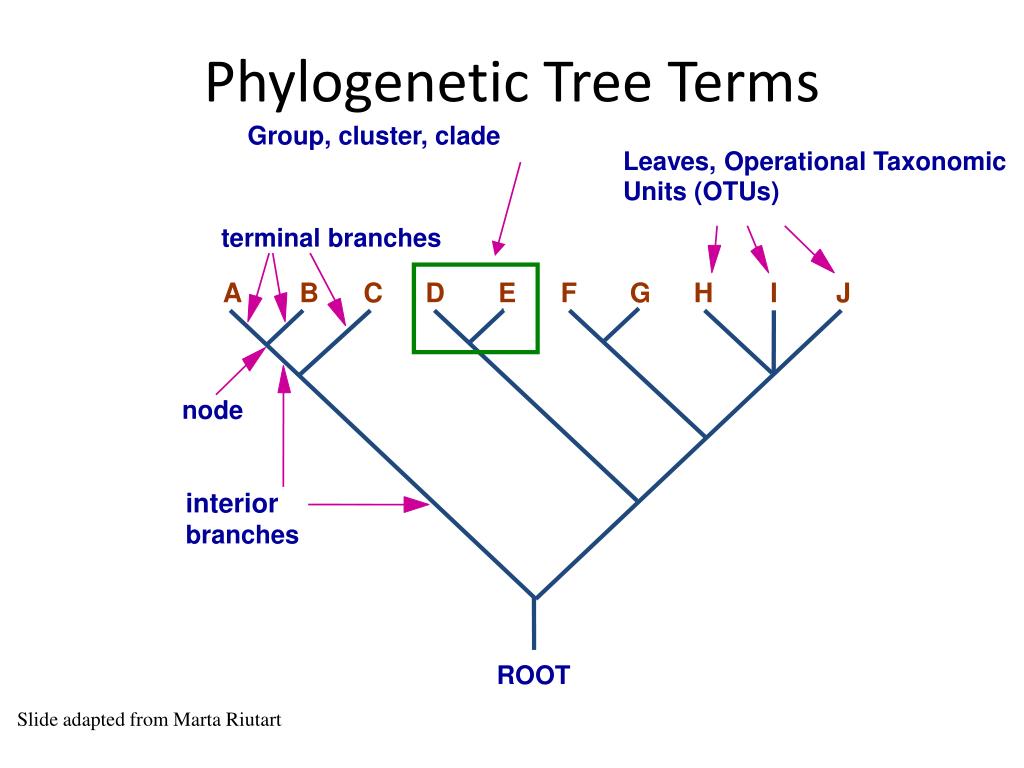 Phylogenetic Tree Terms

Group, cluster, clade

Leaves, Operational Taxonomic Units (OTUs)

terminal branches

A B C D E F G H I J

node

interior branches

ROOT

Slide adapted from Marta Riutart